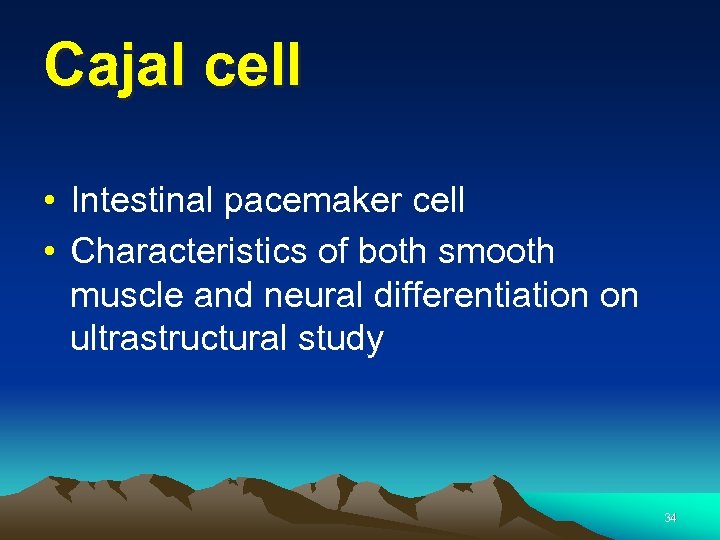 Cajal cell

• Intestinal pacemaker cell
• Characteristics of both smooth muscle and neural differentiation on ultrastructural study

34